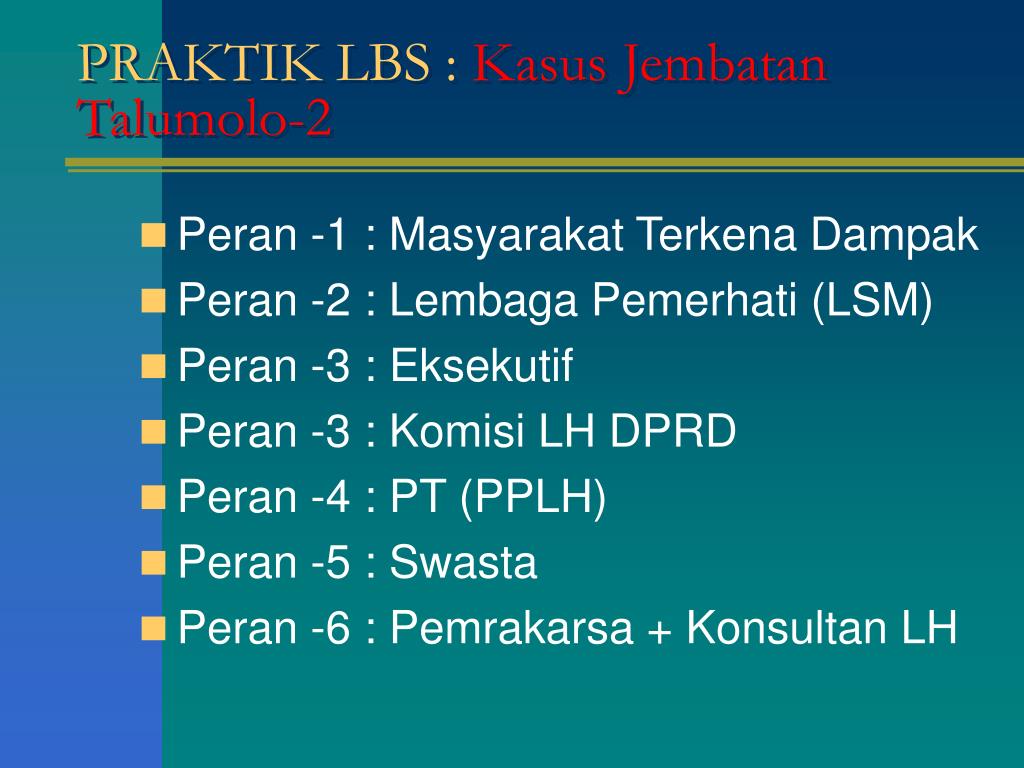 PRAKTIK LBS : Kasus Jembatan Talumolo-2

Peran -1 : Masyarakat Terkena Dampak
Peran -2 : Lembaga Pemerhati (LSM)
Peran -3 : Eksekutif
Peran -3 : Komisi LH DPRD
Peran -4 : PT (PPLH)
Peran -5 : Swasta
Peran -6 : Pemrakarsa + Konsultan LH